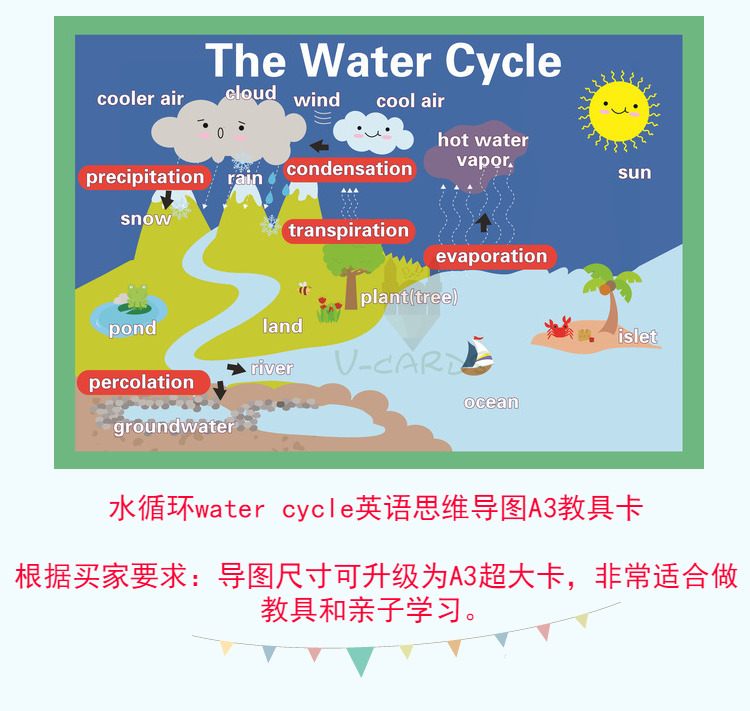 The Water Cycle

cooler air
cloud
wind
cool air
hot water vapor
sun
precipitation
rain
condensation
snow
transpiration
evaporation
plant(tree)
pond
land
islet
V-CARD
river
percolation
ocean
groundwater

水循环water cycle英语思维导图A3教具卡

根据买家要求：导图尺寸可升级为A3超大卡，非常适合做教具和亲子学习。